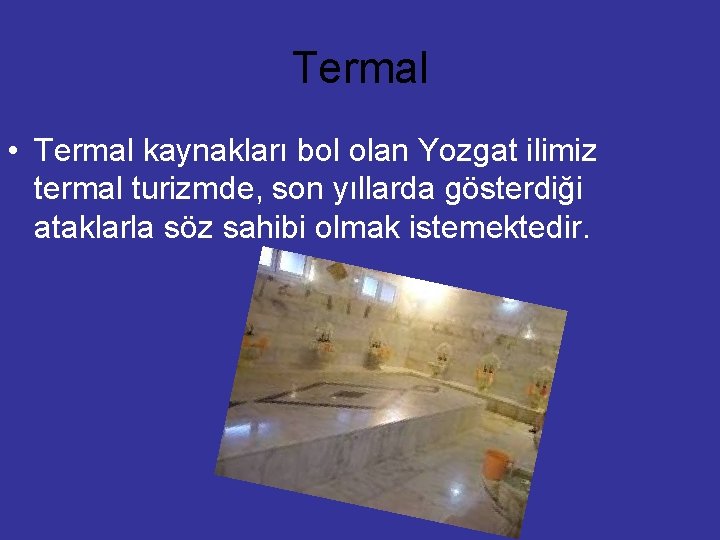 Termal

• Termal kaynakları bol olan Yozgat ilimiz termal turizmde, son yıllarda gösterdiği ataklarla söz sahibi olmak istemektedir.